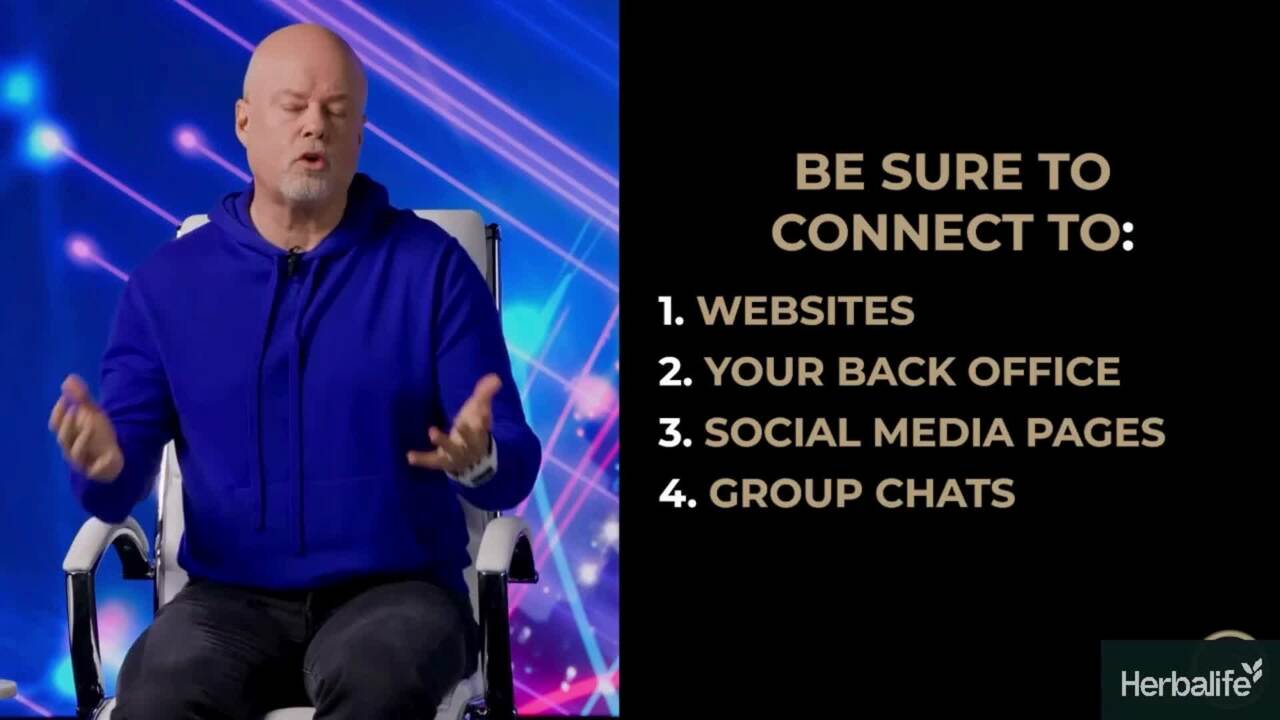 BE SURE TO CONNECT TO:

1. WEBSITES
2. YOUR BACK OFFICE
3. SOCIAL MEDIA PAGES
4. GROUP CHATS

Herbalife